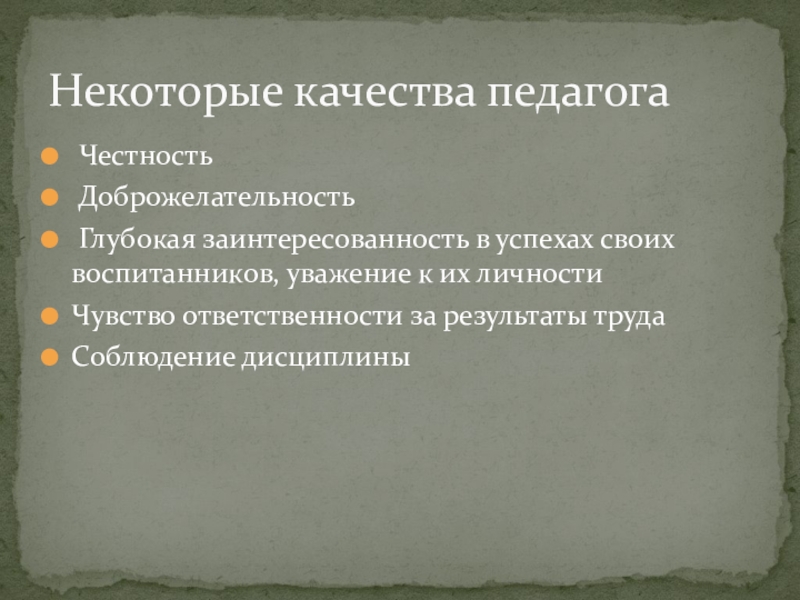 Некоторые качества педагога

- Честность
- Доброжелательность
- Глубокая заинтересованность в успехах своих воспитанников, уважение к их личности
- Чувство ответственности за результаты труда
- Соблюдение дисциплины